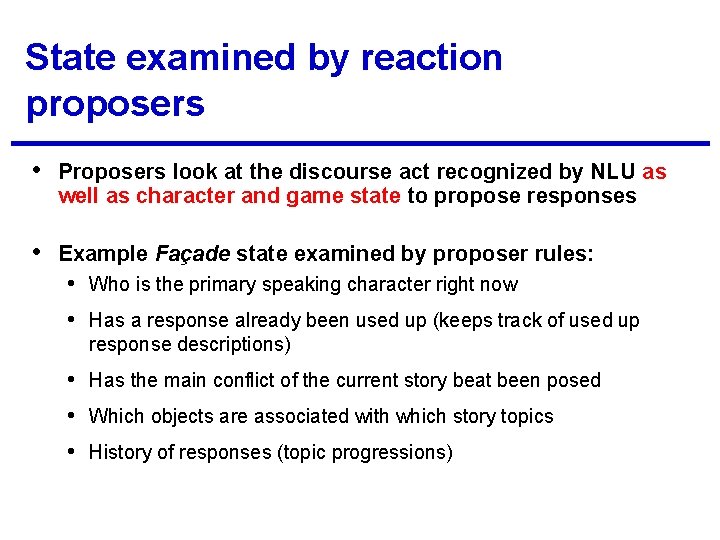 State examined by reaction proposers

• Proposers look at the discourse act recognized by NLU as well as character and game state to propose responses

• Example Façade state examined by proposer rules:
  • Who is the primary speaking character right now
  • Has a response already been used up (keeps track of used up response descriptions)
  • Has the main conflict of the current story beat been posed
  • Which objects are associated with which story topics
  • History of responses (topic progressions)